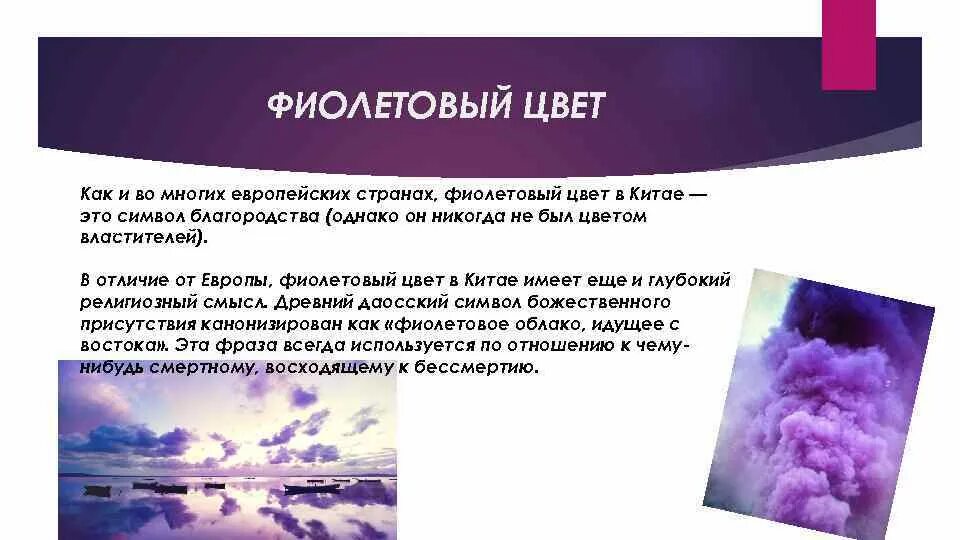 ФИОЛЕТОВЫЙ ЦВЕТ

Как и во многих европейских странах, фиолетовый цвет в Китае — это символ благородства (однако он никогда не был цветом властителей).

В отличие от Европы, фиолетовый цвет в Китае имеет еще и глубокий религиозный смысл. Древний даосский символ божественного присутствия канонизирован как «фиолетовое облако, идущее с востока». Эта фраза всегда используется по отношению к чему-нибудь смертному, восходящему к бессмертию.